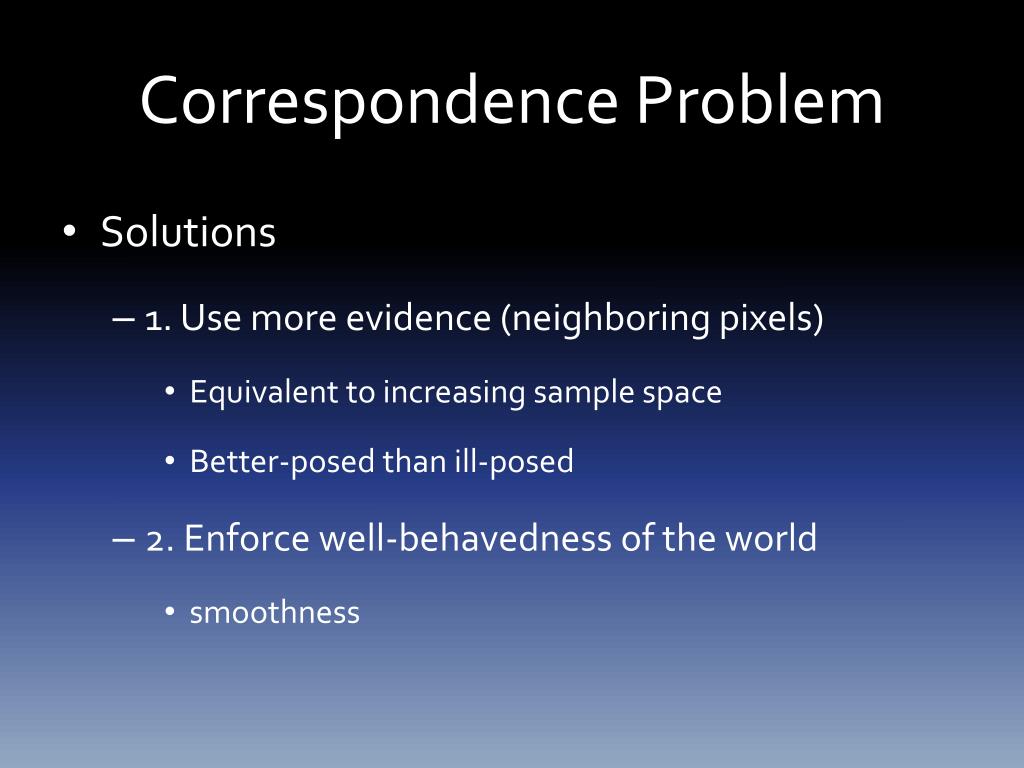 Correspondence Problem

• Solutions

– 1. Use more evidence (neighboring pixels)

• Equivalent to increasing sample space

• Better-posed than ill-posed

– 2. Enforce well-behavedness of the world

• smoothness